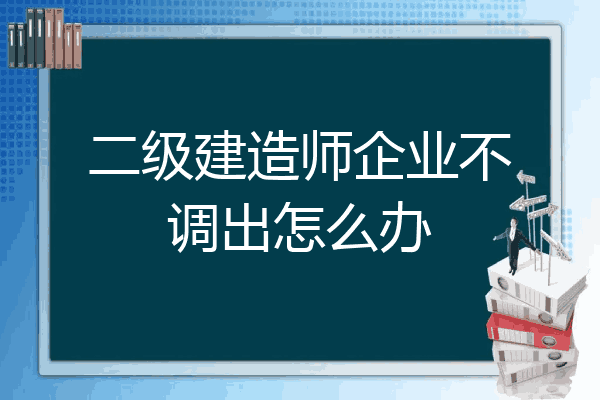 二级建造师企业不调出怎么办